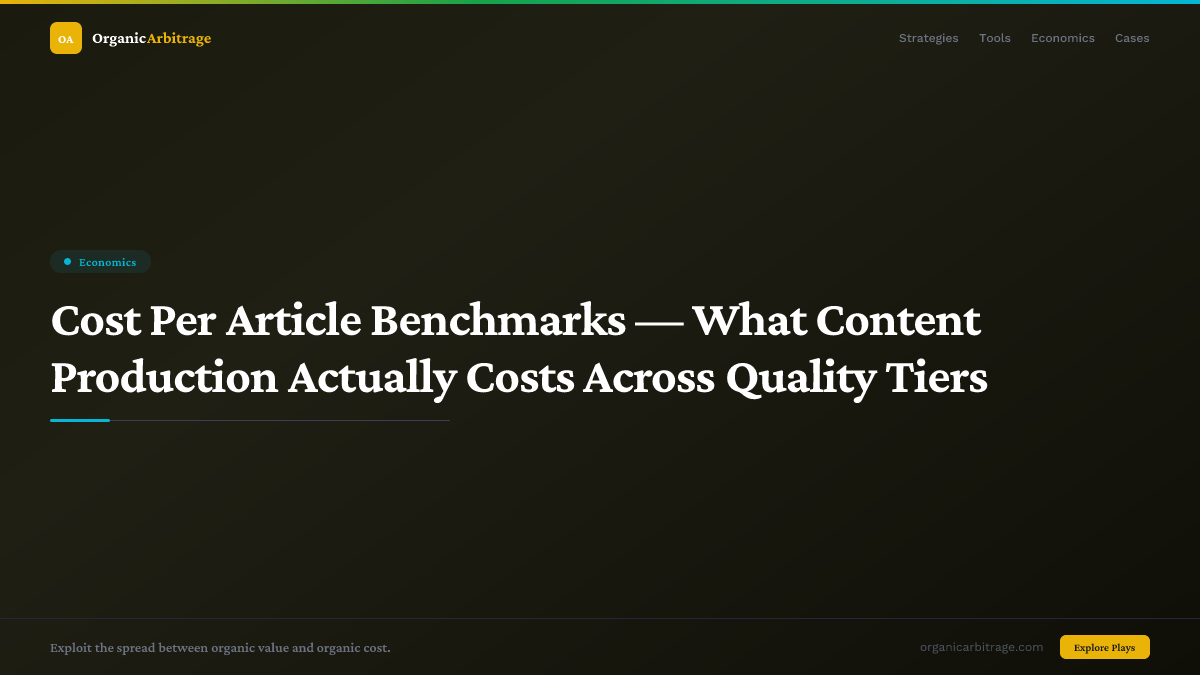 OA OrganicArbitrage

Strategies Tools Economics Cases

Economics

Cost Per Article Benchmarks — What Content Production Actually Costs Across Quality Tiers

Exploit the spread between organic value and organic cost.

organicarbitrage.com

Explore Plays